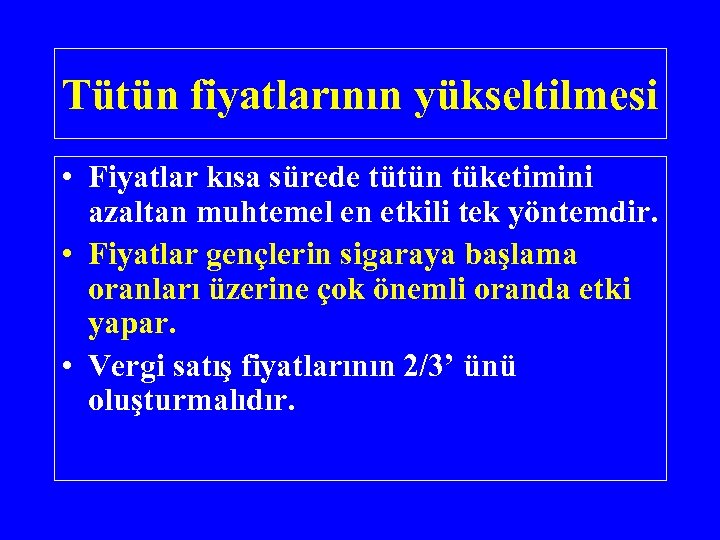 Tütün fiyatlarının yükseltilmesi

• Fiyatlar kısa sürede tütün tüketimini azaltan muhtemel en etkili tek yöntemdir.

• Fiyatlar gençlerin sigaraya başlama oranları üzerine çok önemli oranda etki yapar.

• Vergi satış fiyatlarının 2/3’ ünü oluşturmalıdır.